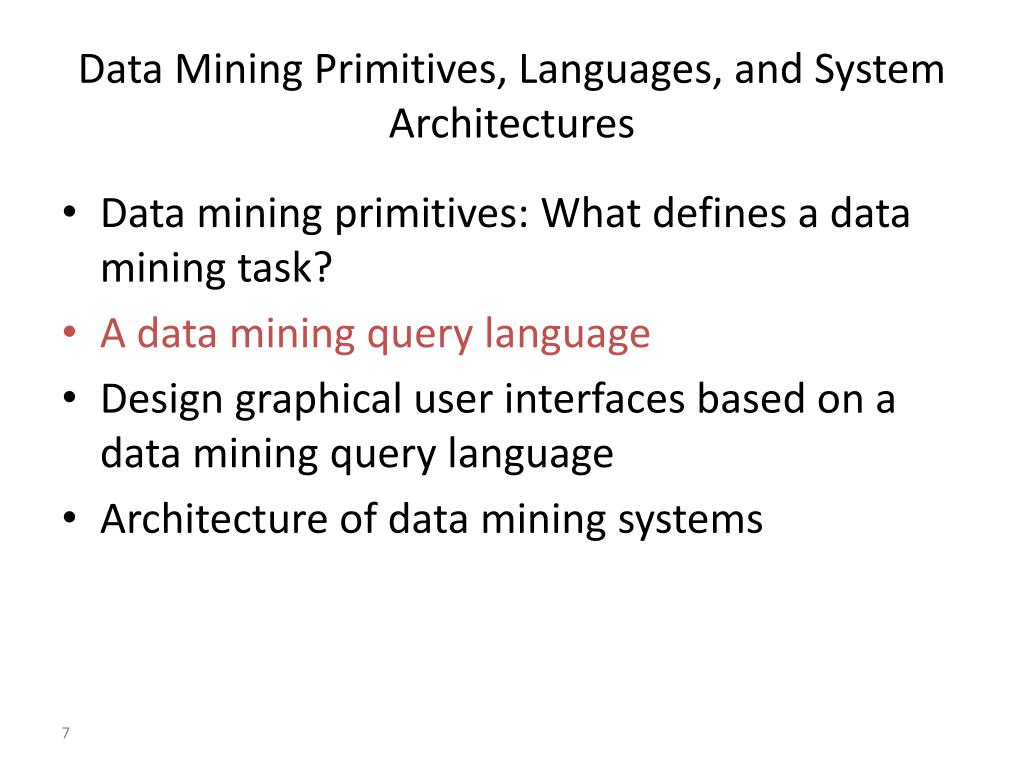 Data Mining Primitives, Languages, and System Architectures

• Data mining primitives: What defines a data mining task?
• A data mining query language
• Design graphical user interfaces based on a data mining query language
• Architecture of data mining systems

7